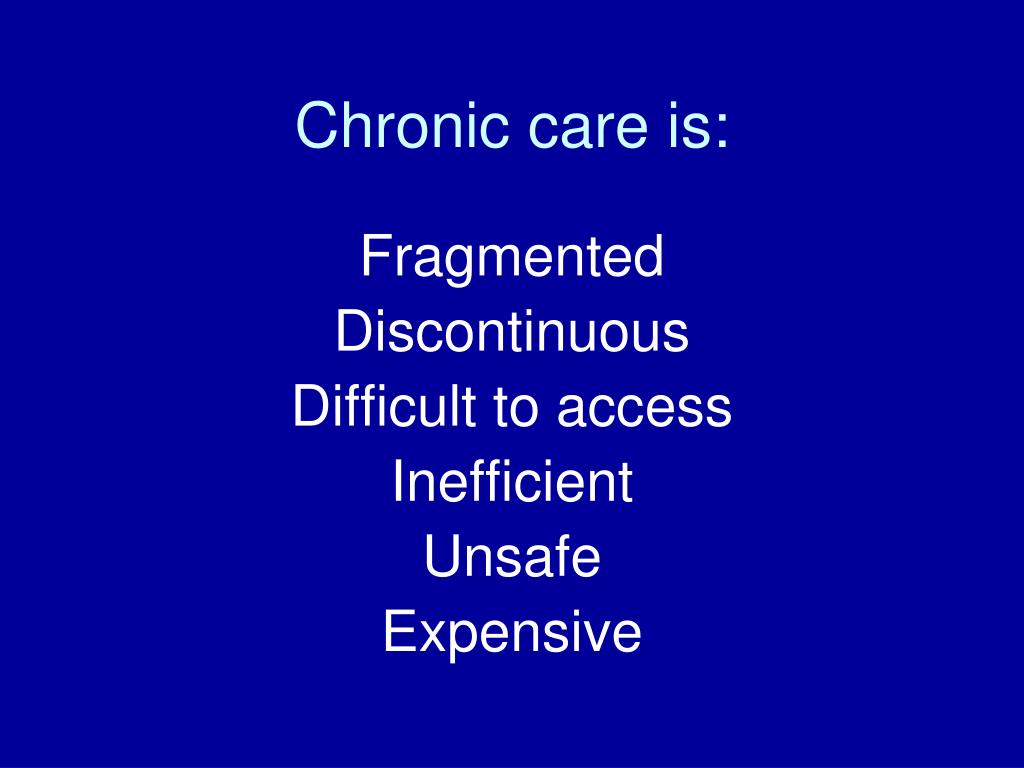 Chronic care is:

Fragmented
Discontinuous
Difficult to access
Inefficient
Unsafe
Expensive